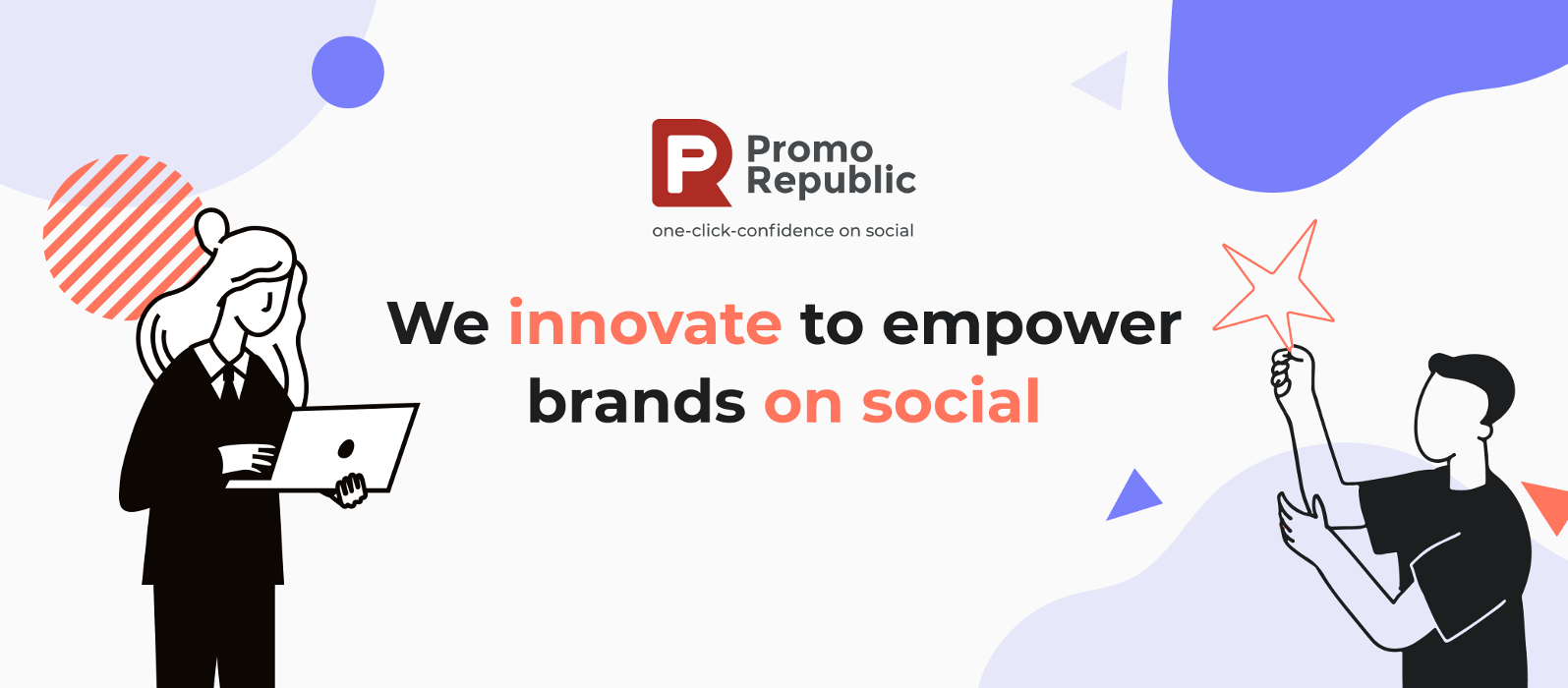 Promo Republic
one-click-confidence on social

We innovate to empower brands on social